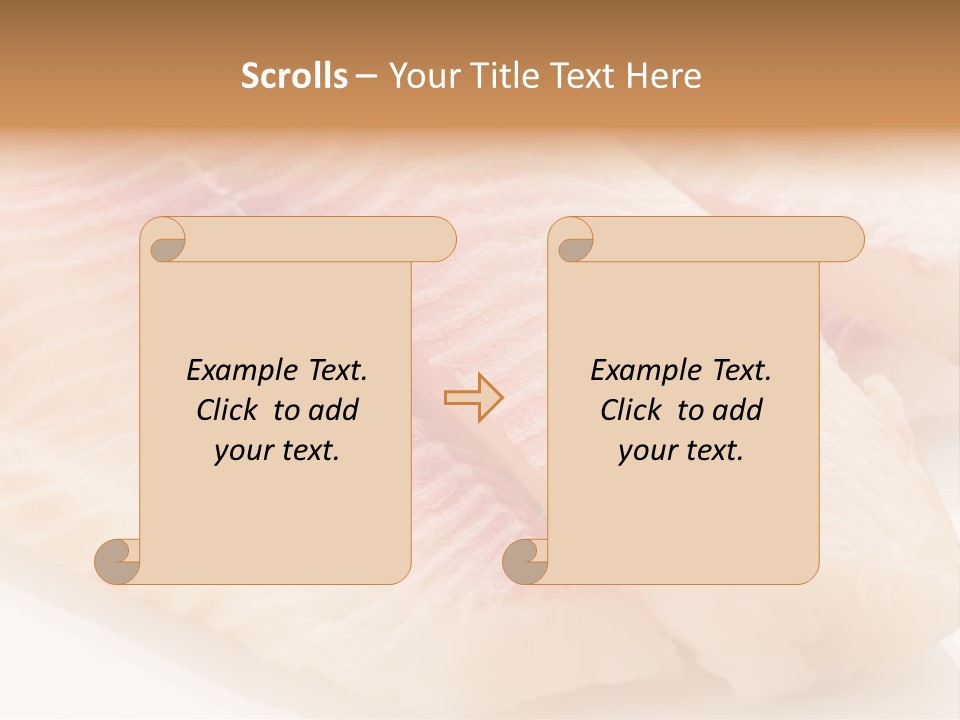 Scrolls – Your Title Text Here

Example Text. Click to add your text.

Example Text. Click to add your text.